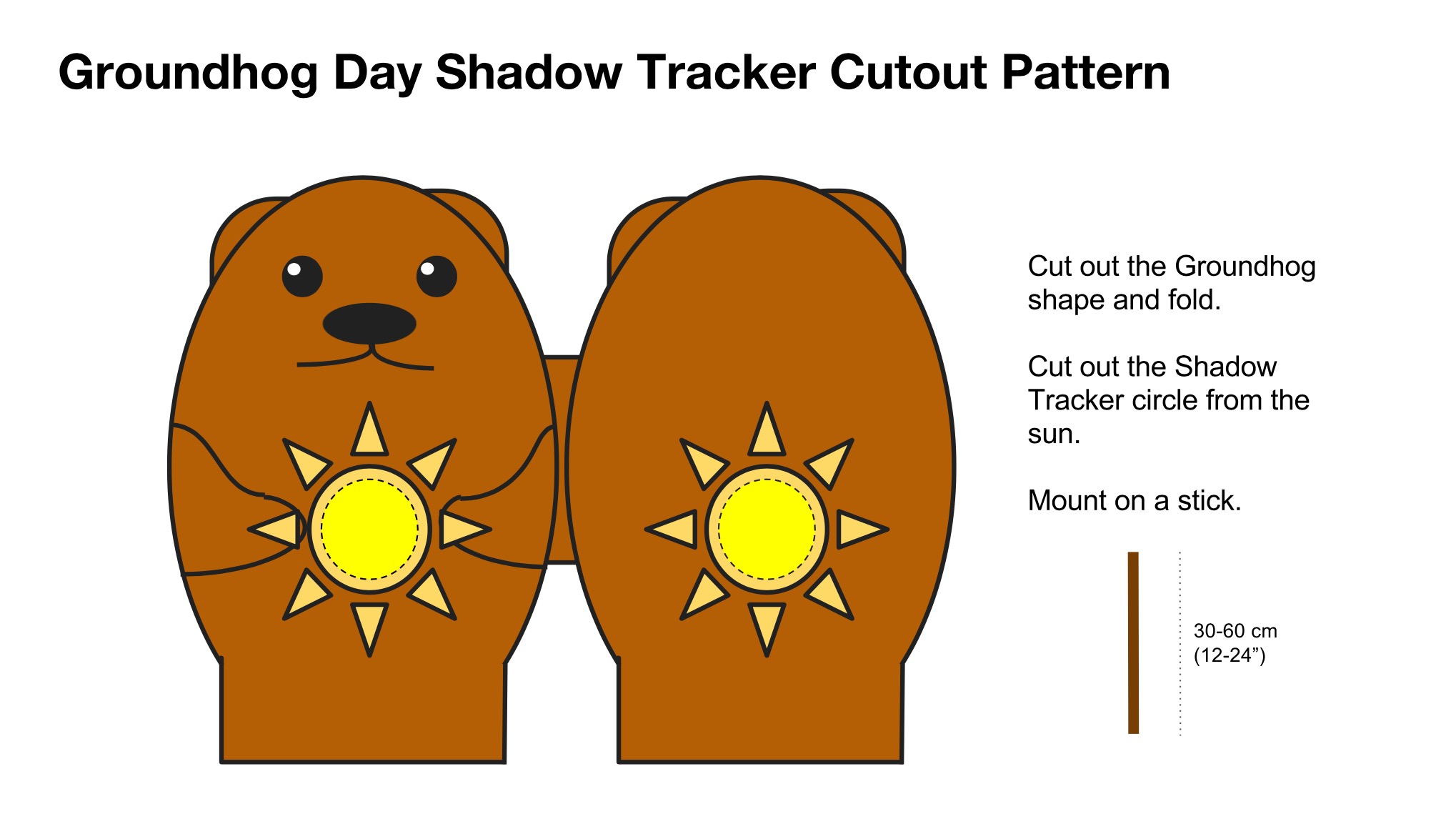 Groundhog Day Shadow Tracker Cutout Pattern

Cut out the Groundhog shape and fold.

Cut out the Shadow Tracker circle from the sun.

Mount on a stick.

30-60 cm
(12-24”)